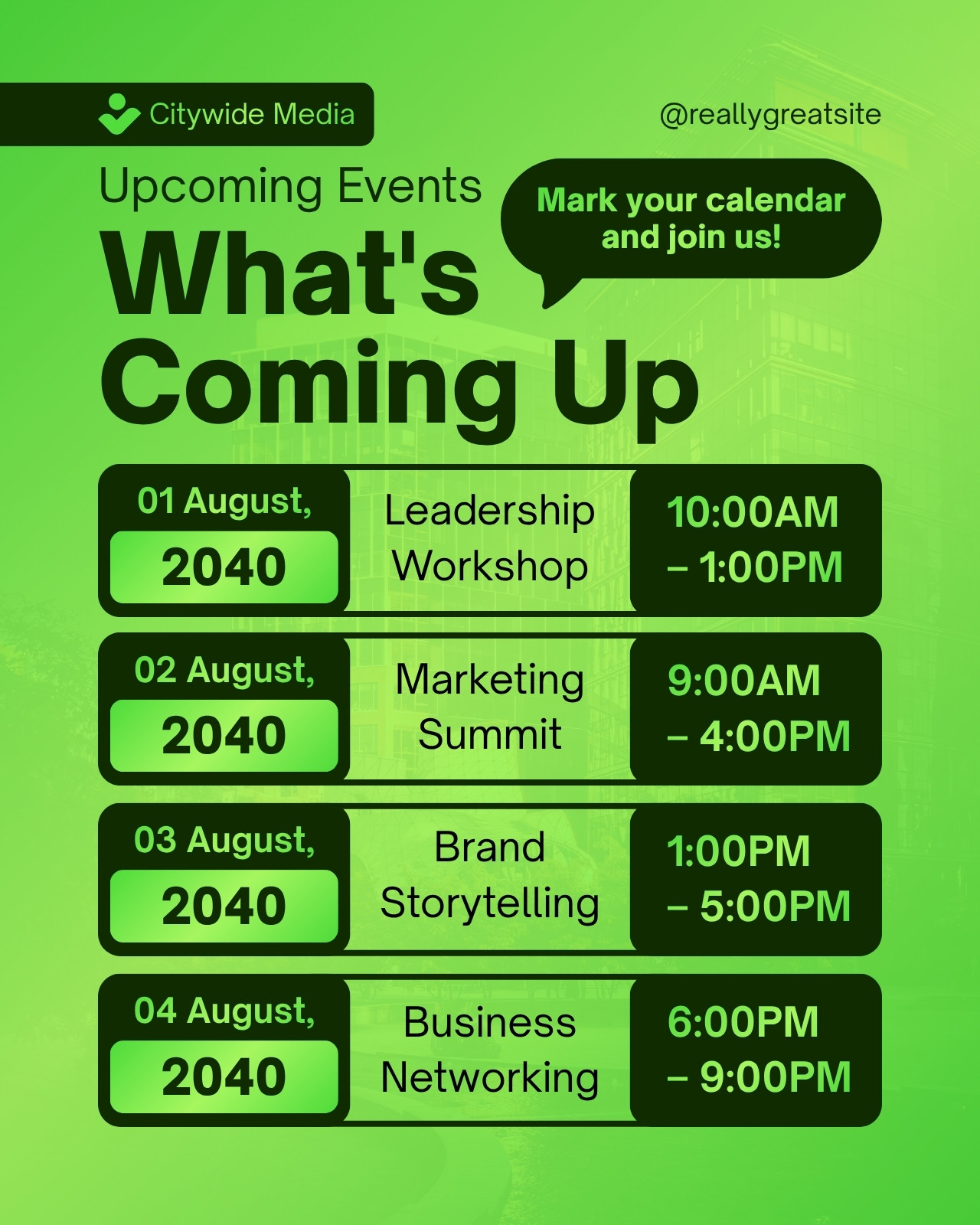 Citywide Media

@reallygreatsite

Upcoming Events

What's Coming Up

Mark your calendar and join us!

| 01 August, 2040 | Leadership Workshop | 10:00AM – 1:00PM |
|---|---|---|
| 02 August, 2040 | Marketing Summit | 9:00AM – 4:00PM |
| 03 August, 2040 | Brand Storytelling | 1:00PM – 5:00PM |
| 04 August, 2040 | Business Networking | 6:00PM – 9:00PM |